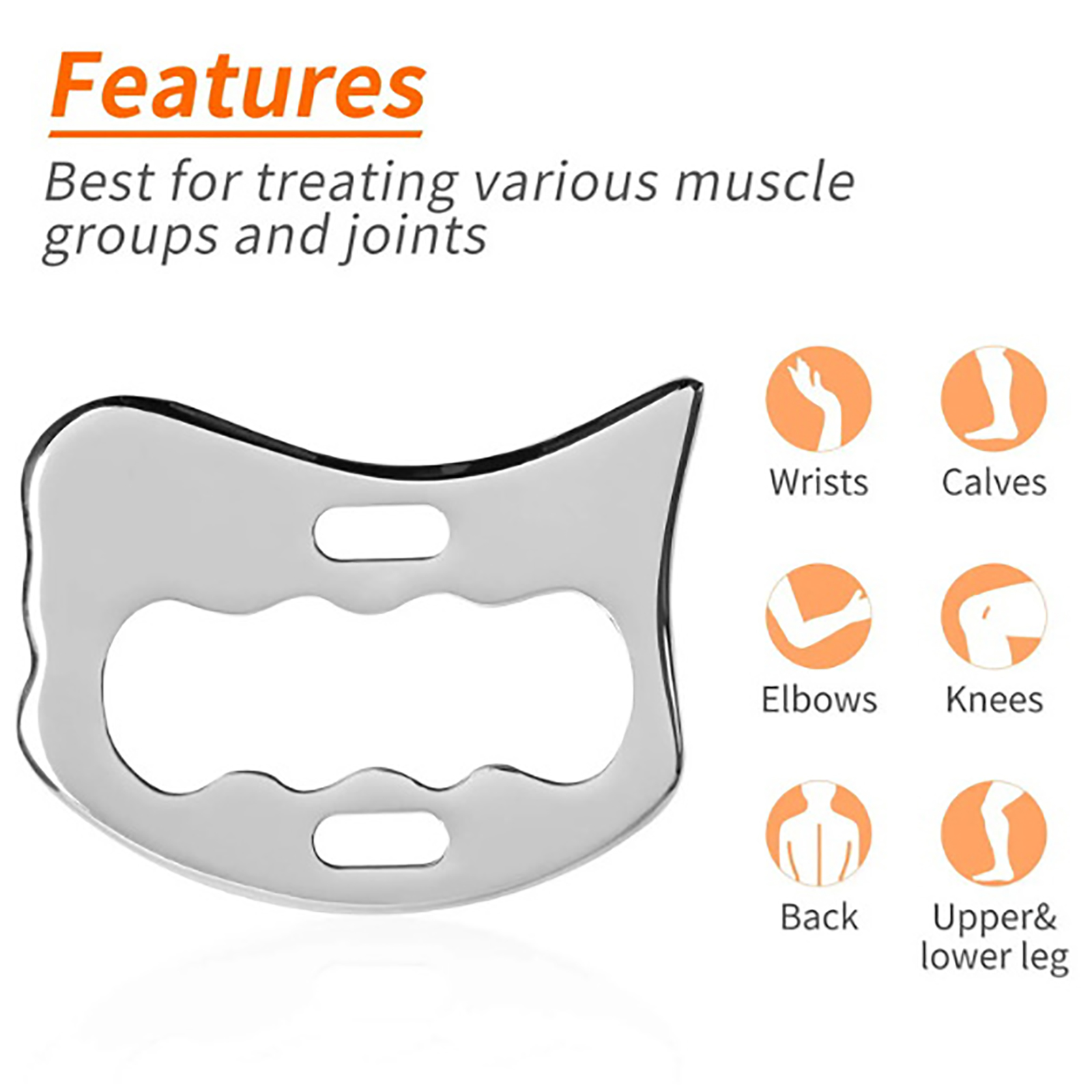 Features

Best for treating various muscle groups and joints

Wrists

Calves

Elbows

Knees

Back

Upper& lower leg